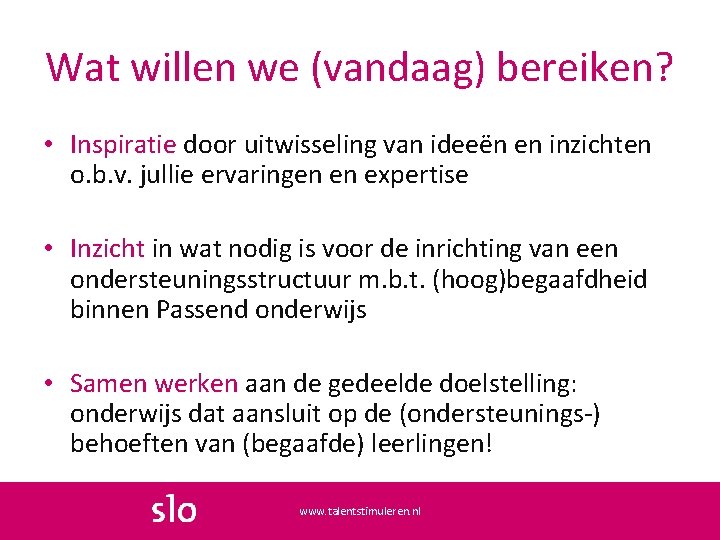 Wat willen we (vandaag) bereiken?

• Inspiratie door uitwisseling van ideeën en inzichten o.b.v. jullie ervaringen en expertise

• Inzicht in wat nodig is voor de inrichting van een ondersteuningsstructuur m.b.t. (hoog)begaafdheid binnen Passend onderwijs

• Samen werken aan de gedeelde doelstelling: onderwijs dat aansluit op de (ondersteunings-) behoeften van (begaafde) leerlingen!

slo

www.talentstimuleren.nl